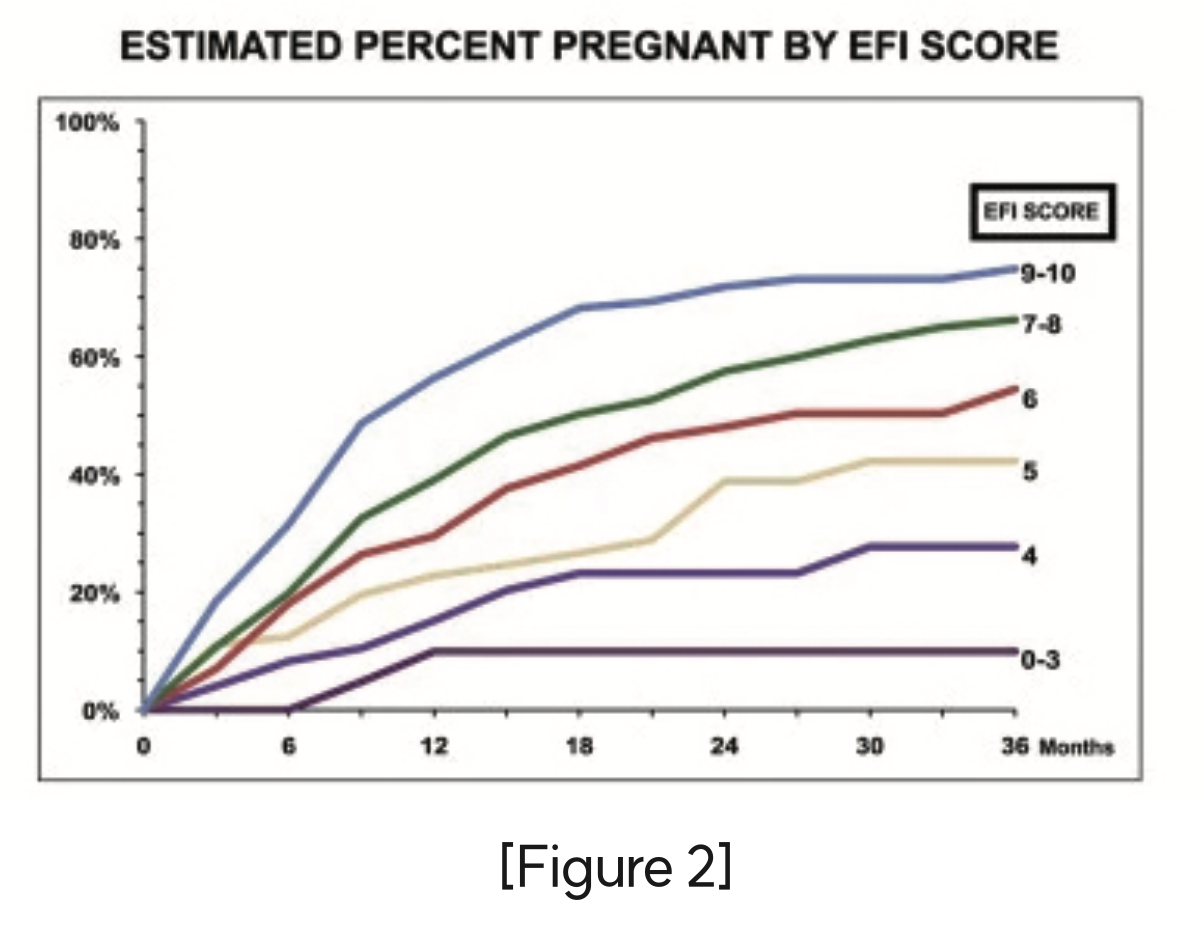 ESTIMATED PERCENT PREGNANT BY EFI SCORE

100%
80%
60%
40%
20%
0%

EFI SCORE

9-10
7-8
6
5
4
0-3

0
6
12
18
24
30
36 Months

[Figure 2]